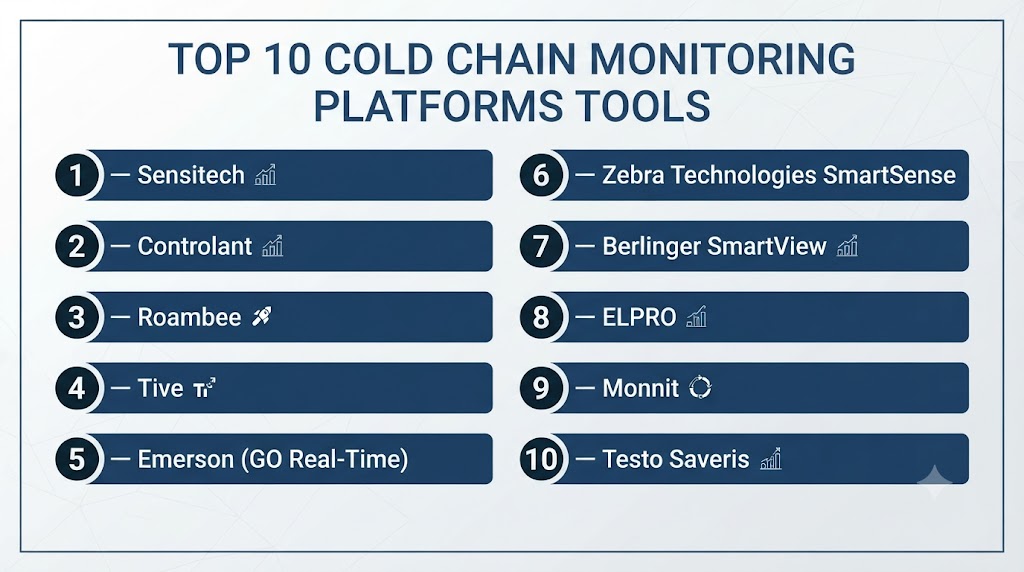 TOP 10 COLD CHAIN MONITORING PLATFORMS TOOLS

1 — Sensitech

2 — Controlant

3 — Roambee

4 — Tive

5 — Emerson (GO Real-Time)

6 — Zebra Technologies SmartSense

7 — Berlinger SmartView

8 — ELPRO

9 — Monnit

10 — Testo Saveris